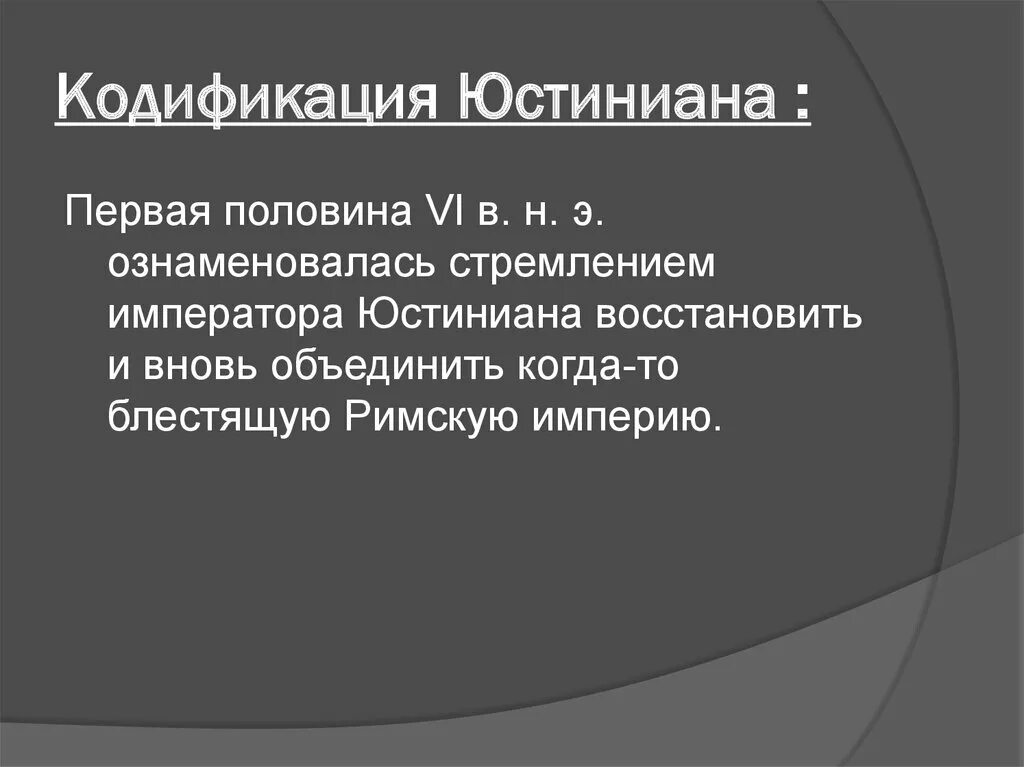 Кодификация Юстиниана :

Первая половина VI в. н. э. ознаменовалась стремлением императора Юстиниана восстановить и вновь объединить когда-то блестящую Римскую империю.